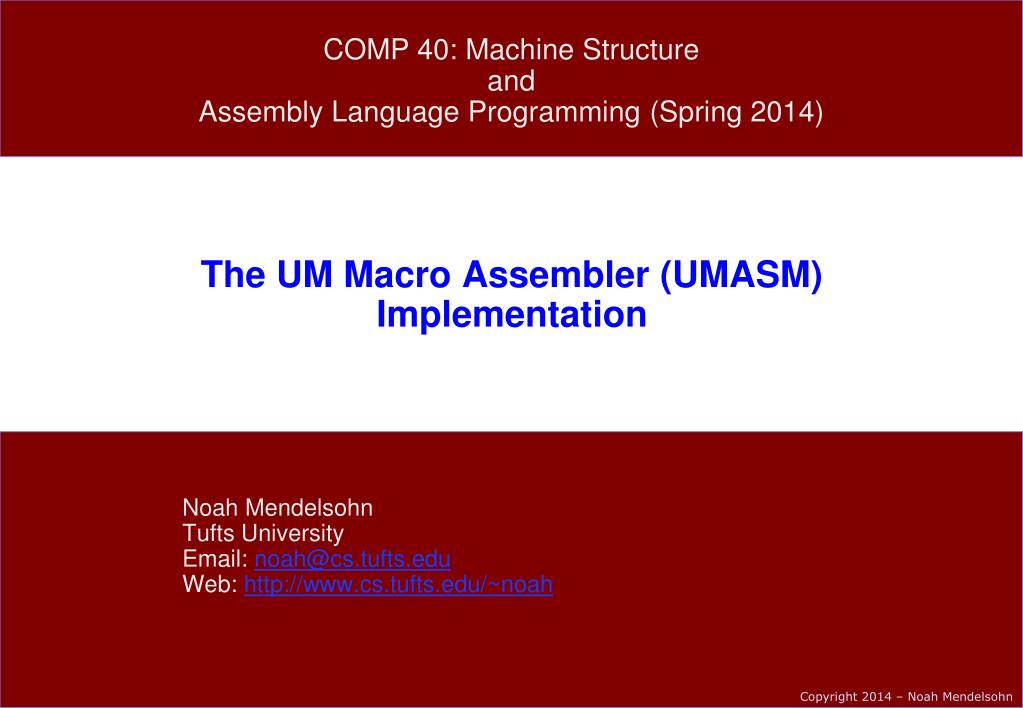 COMP 40: Machine Structure
and
Assembly Language Programming (Spring 2014)

The UM Macro Assembler (UMASM)
Implementation

Noah Mendelsohn
Tufts University
Email: noah@cs.tufts.edu
Web: http://www.cs.tufts.edu/~noah

Copyright 2014 – Noah Mendelsohn